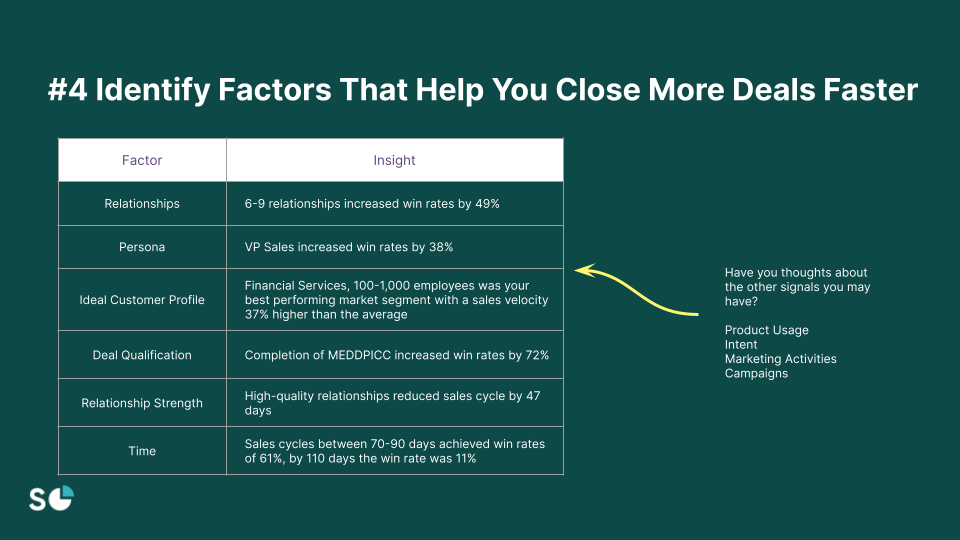 #4 Identify Factors That Help You Close More Deals Faster

| Factor | Insight |
|---|---|
| Relationships | 6-9 relationships increased win rates by 49% |
| Persona | VP Sales increased win rates by 38% |
| Ideal Customer Profile | Financial Services, 100-1,000 employees was your best performing market segment with a sales velocity 37% higher than the average |
| Deal Qualification | Completion of MEDDPICC increased win rates by 72% |
| Relationship Strength | High-quality relationships reduced sales cycle by 47 days |
| Time | Sales cycles between 70-90 days achieved win rates of 61%, by 110 days the win rate was 11% |

Have you thoughts about the other signals you may have?

Product Usage
Intent
Marketing Activities
Campaigns

S